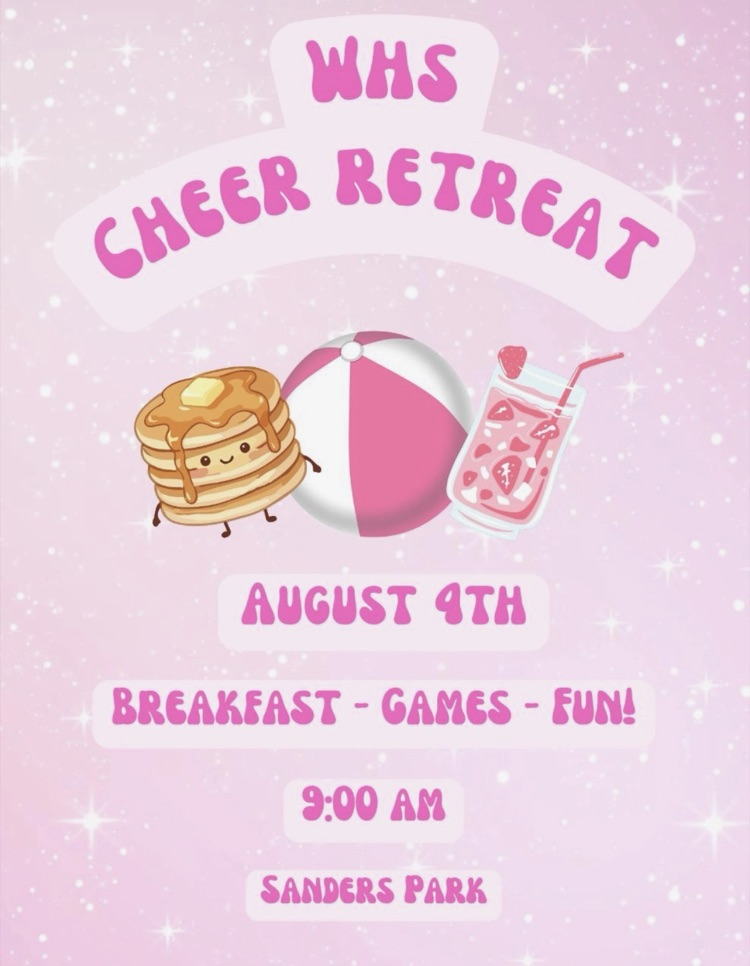 WHS
CHEER RETREAT

AUGUST 9TH

BREAKFAST - GAMES - FUN!

9:00 AM

SANDERS PARK